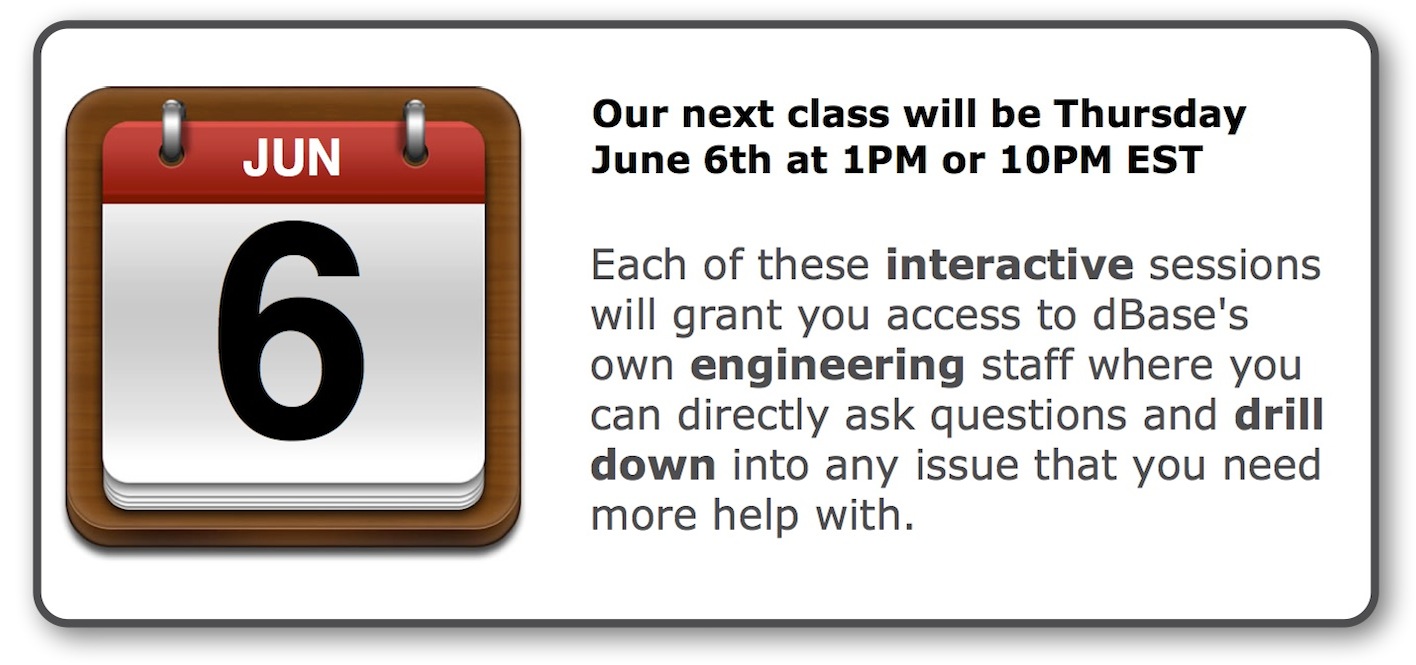 JUN
6

Our next class will be Thursday June 6th at 1PM or 10PM EST

Each of these interactive sessions will grant you access to dBase's own engineering staff where you can directly ask questions and drill down into any issue that you need more help with.